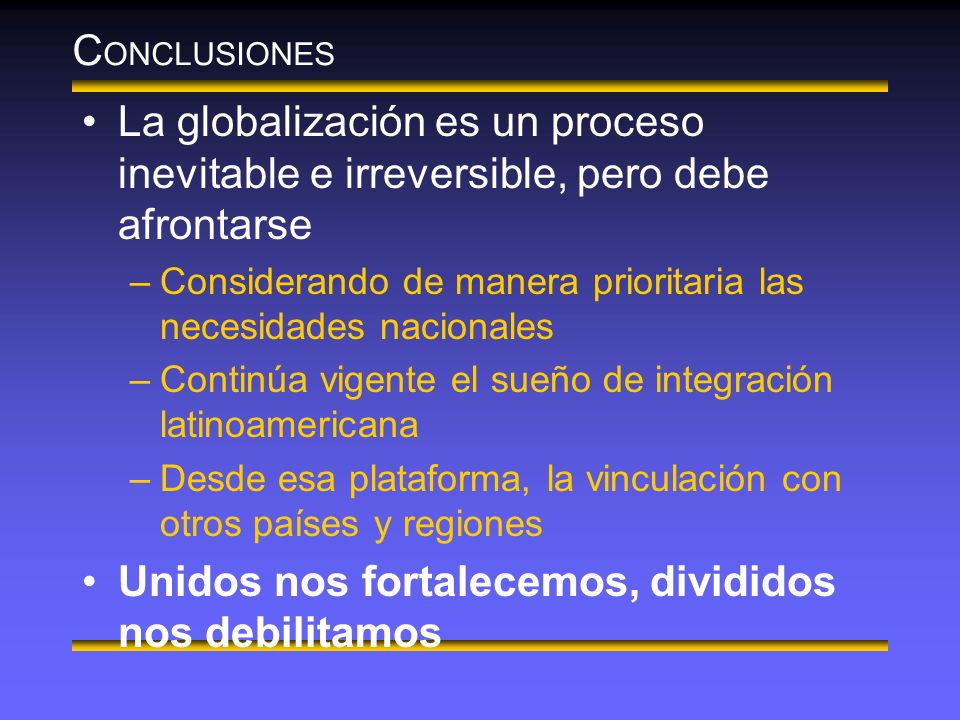 CONCLUSIONES

• La globalización es un proceso inevitable e irreversible, pero debe afrontarse

– Considerando de manera prioritaria las necesidades nacionales

– Continúa vigente el sueño de integración latinoamericana

– Desde esa plataforma, la vinculación con otros países y regiones

• Unidos nos fortalecemos, divididos nos debilitamos